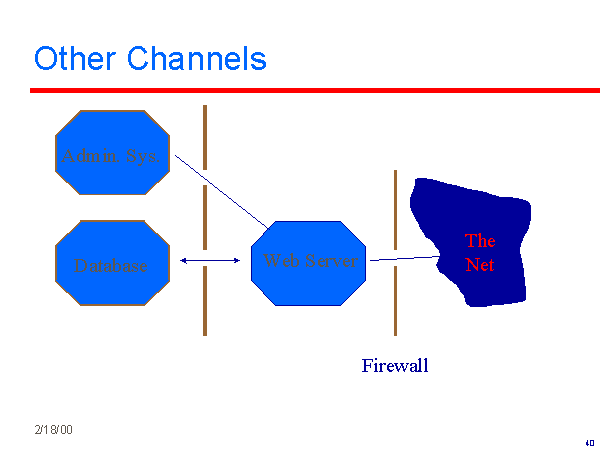 Other Channels

Admin. Sys.

Database

Web Server

The Net

Firewall

2/18/00

40